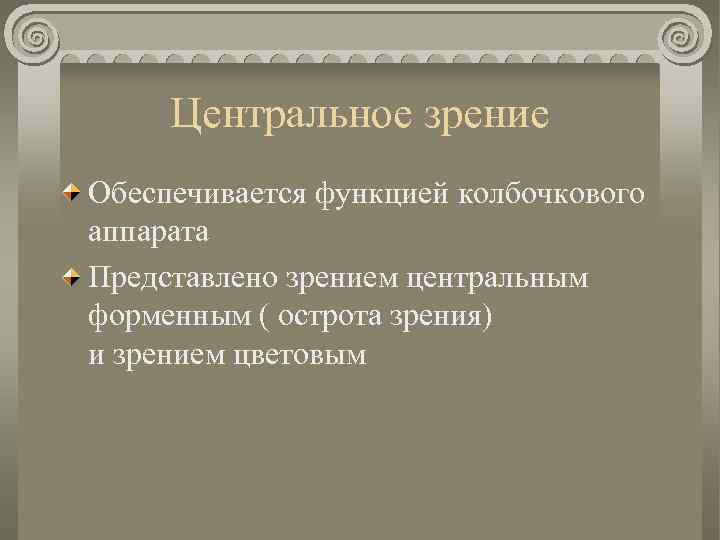 Центральное зрение

Обеспечивается функцией колбочкового аппарата

Представлено зрением центральным форменным ( острота зрения)
и зрением цветовым